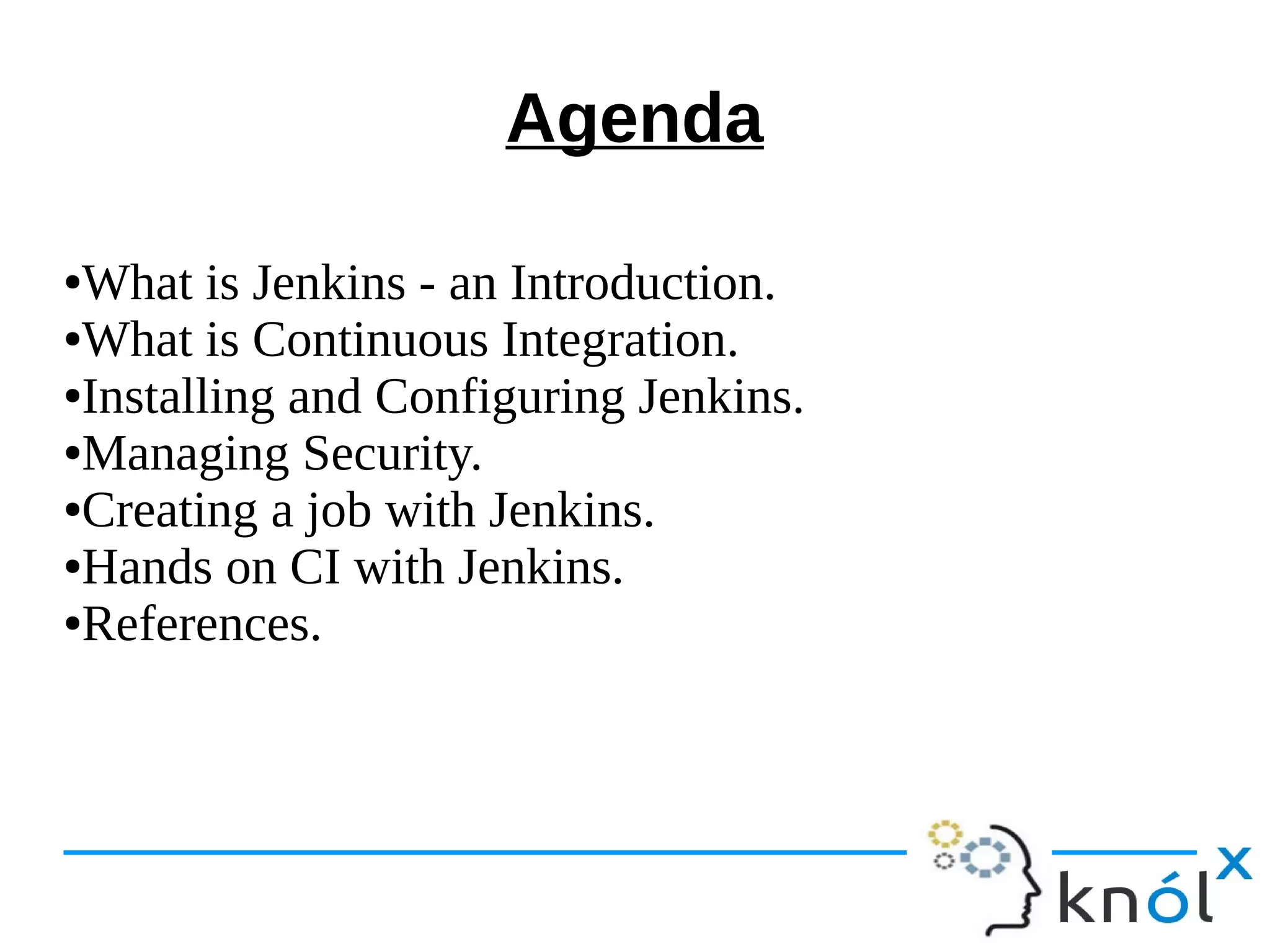 Agenda

•What is Jenkins - an Introduction.
•What is Continuous Integration.
•Installing and Configuring Jenkins.
•Managing Security.
•Creating a job with Jenkins.
•Hands on CI with Jenkins.
•References.

knólx